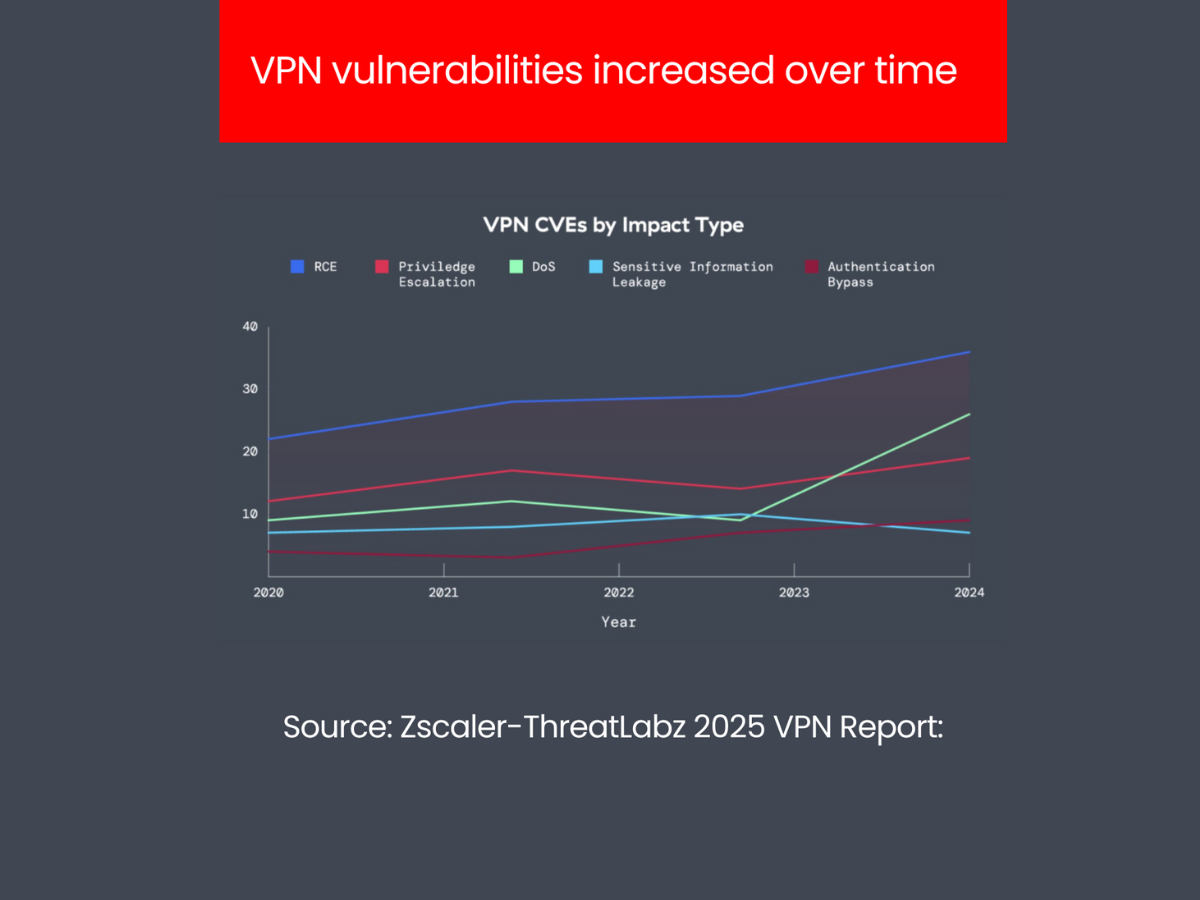 VPN vulnerabilities increased over time

VPN CVEs by Impact Type

RCE
Priviledge Escalation
DoS
Sensitive Information Leakage
Authentication Bypass

40
30
20
10

2020
2021
2022
2023
2024

Year

Source: Zscaler-ThreatLabz 2025 VPN Report: